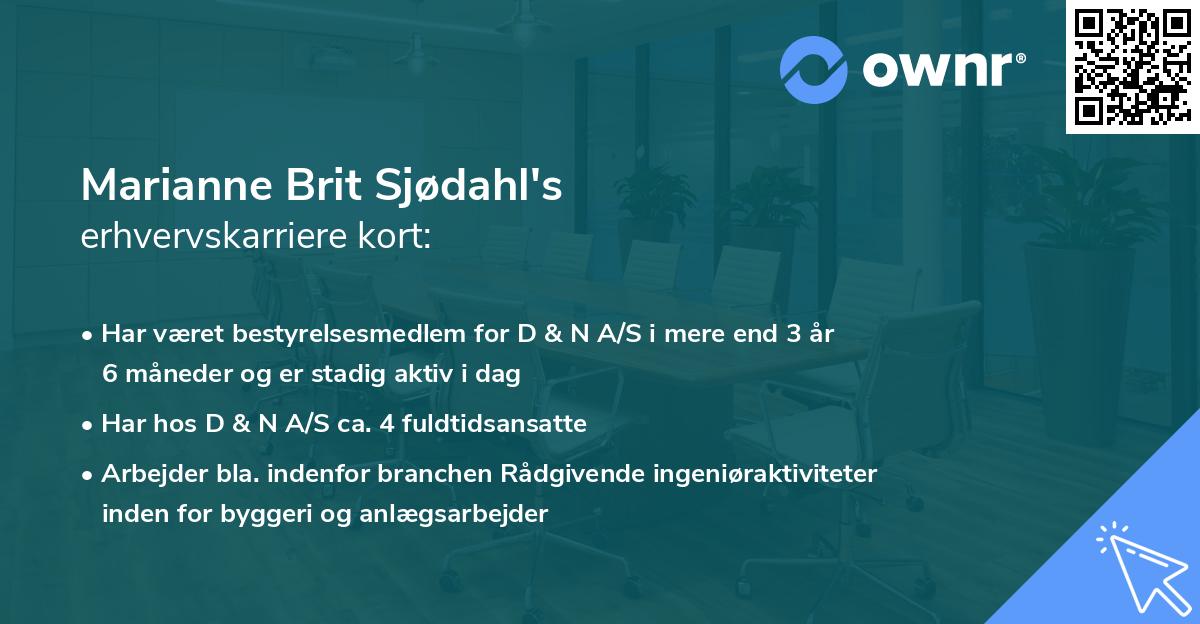 ownr®

Marianne Brit Sjødahl's
erhvervskarriere kort:

• Har været bestyrelsesmedlem for D & N A/S i mere end 3 år 6 måneder og er stadig aktiv i dag

• Har hos D & N A/S ca. 4 fuldtidsansatte

• Arbejder bla. indenfor branchen Rådgivende ingeniøraktiviteter inden for byggeri og anlægsarbejder